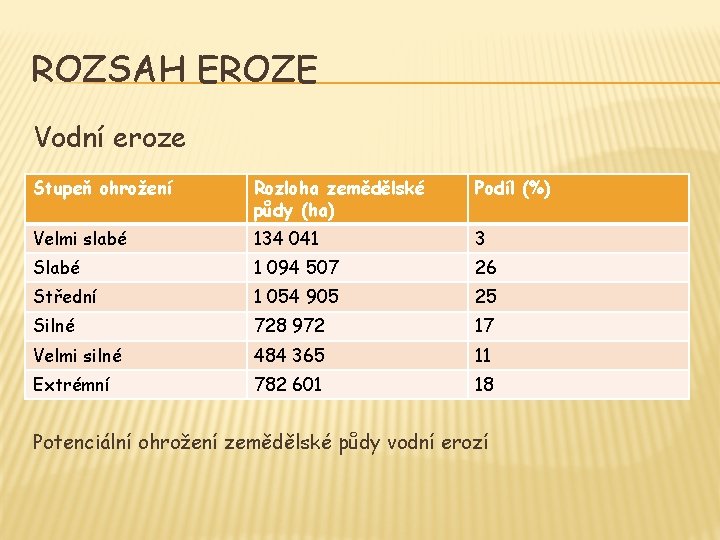 ROZSAH EROZE

Vodní eroze

| Stupeň ohrožení | Rozloha zemědělské půdy (ha) | Podíl (%) |
|---|---|---|
| Velmi slabé | 134 041 | 3 |
| Slabé | 1 094 507 | 26 |
| Střední | 1 054 905 | 25 |
| Silné | 728 972 | 17 |
| Velmi silné | 484 365 | 11 |
| Extrémní | 782 601 | 18 |

Potenciální ohrožení zemědělské půdy vodní erozí